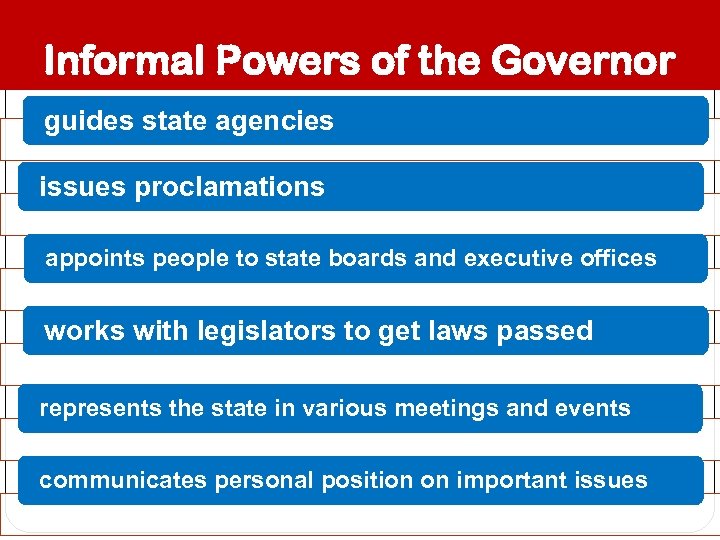 Informal Powers of the Governor

guides state agencies

issues proclamations

appoints people to state boards and executive offices

works with legislators to get laws passed

represents the state in various meetings and events

communicates personal position on important issues